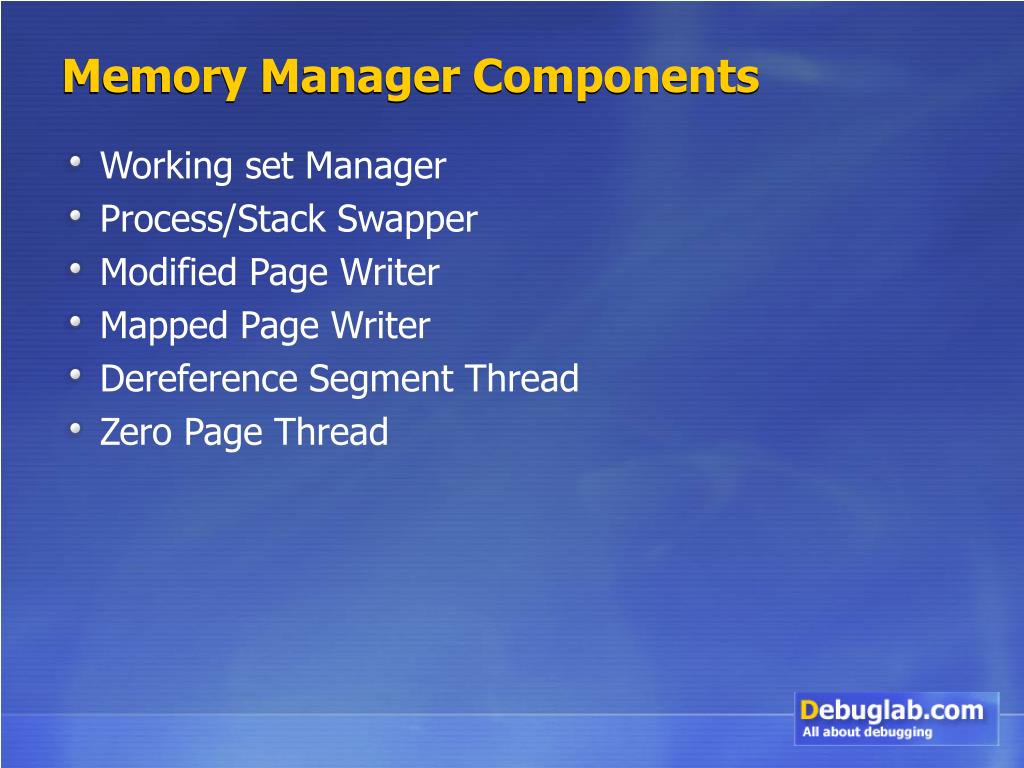 Memory Manager Components

- Working set Manager
- Process/Stack Swapper
- Modified Page Writer
- Mapped Page Writer
- Dereference Segment Thread
- Zero Page Thread

Debuglab.com
All about debugging